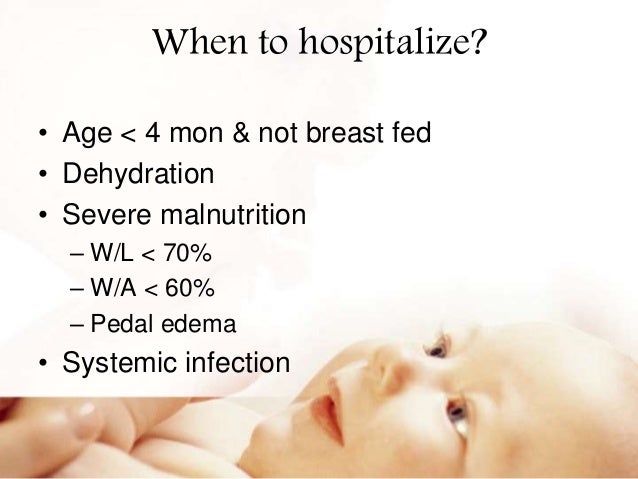 When to hospitalize?

• Age < 4 mon & not breast fed
• Dehydration
• Severe malnutrition
– W/L < 70%
– W/A < 60%
– Pedal edema
• Systemic infection